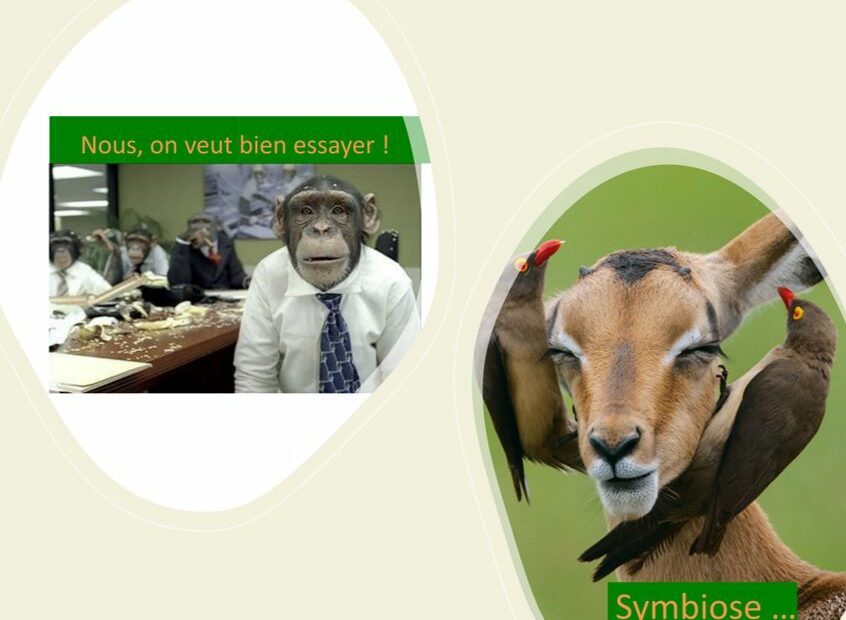 Nous, on veut bien essayer !

Symbiose ...